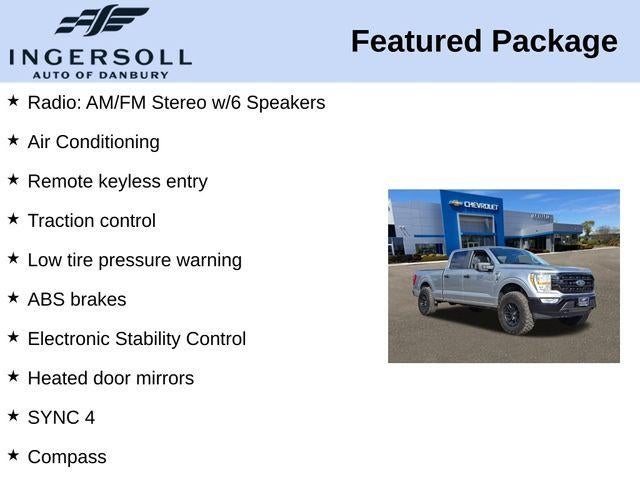 INGERSOLL
AUTO OF DANBURY

Featured Package

★ Radio: AM/FM Stereo w/6 Speakers

★ Air Conditioning

★ Remote keyless entry

★ Traction control

★ Low tire pressure warning

★ ABS brakes

★ Electronic Stability Control

★ Heated door mirrors

★ SYNC 4

★ Compass

CHEVROLET